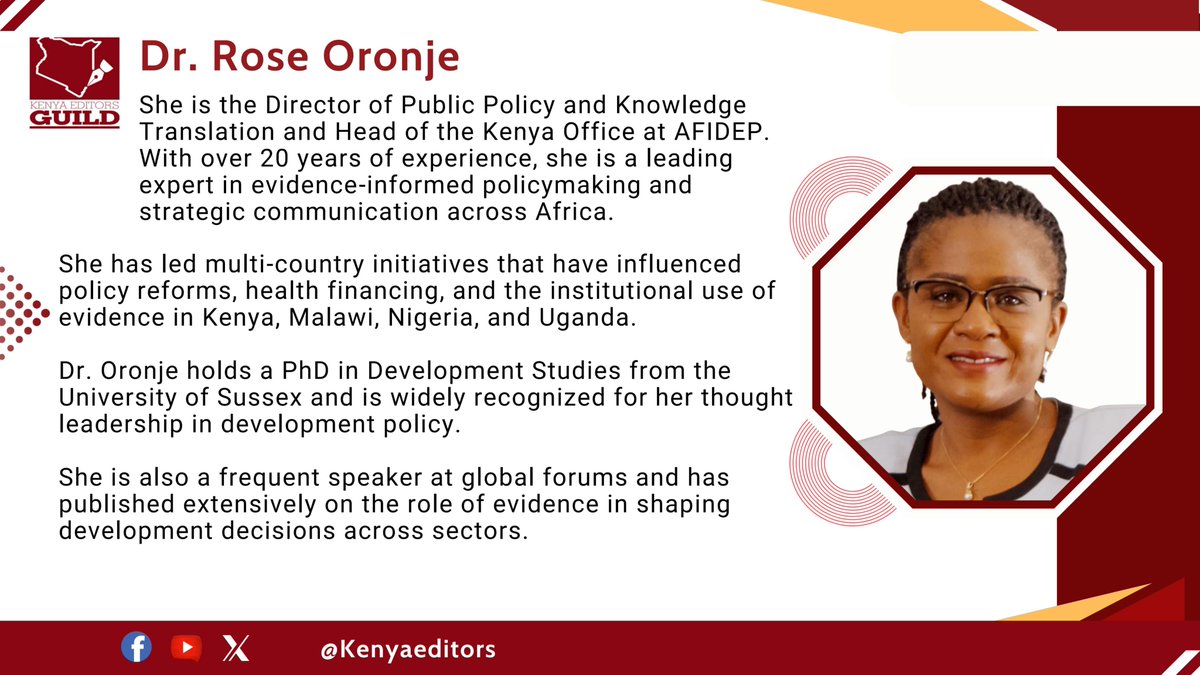 KENYA EDITORS GUILD

Dr. Rose Oronje

She is the Director of Public Policy and Knowledge Translation and Head of the Kenya Office at AFIDEP. With over 20 years of experience, she is a leading expert in evidence-informed policymaking and strategic communication across Africa.

She has led multi-country initiatives that have influenced policy reforms, health financing, and the institutional use of evidence in Kenya, Malawi, Nigeria, and Uganda.

Dr. Oronje holds a PhD in Development Studies from the University of Sussex and is widely recognized for her thought leadership in development policy.

She is also a frequent speaker at global forums and has published extensively on the role of evidence in shaping development decisions across sectors.

@Kenyaeditors